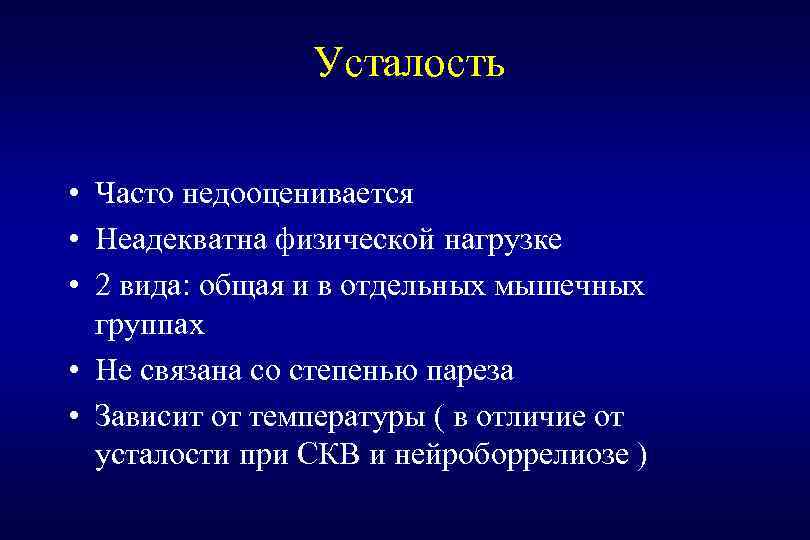 Усталость

• Часто недооценивается
• Неадекватна физической нагрузке
• 2 вида: общая и в отдельных мышечных группах
• Не связана со степенью пареза
• Зависит от температуры ( в отличие от усталости при СКВ и нейроборрелиозе )